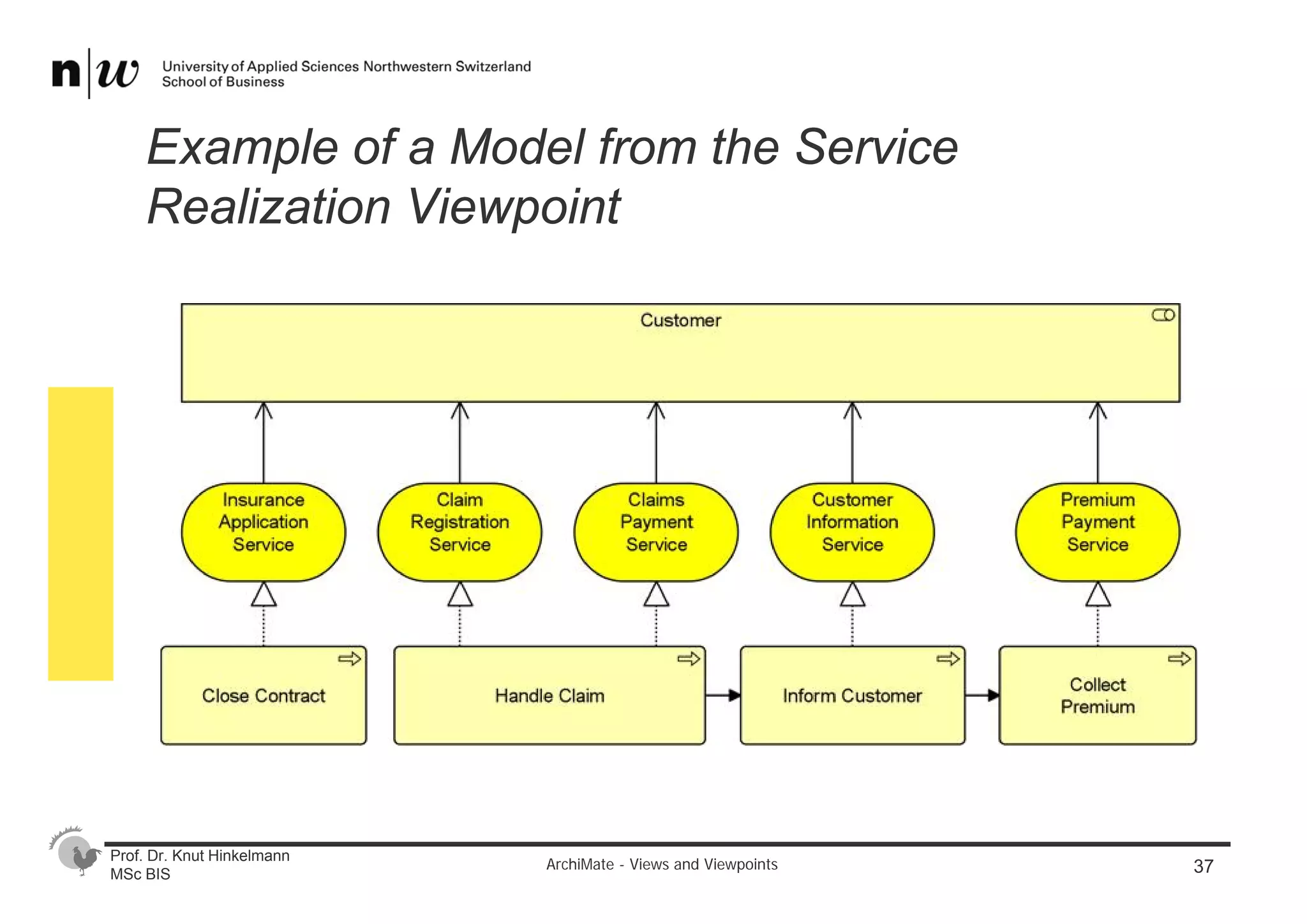 n|w University of Applied Sciences Northwestern Switzerland
School of Business

Example of a Model from the Service Realization Viewpoint

Customer

Insurance Application Service

Claim Registration Service

Claims Payment Service

Customer Information Service

Premium Payment Service

Close Contract

Handle Claim

Inform Customer

Collect Premium

Prof. Dr. Knut Hinkelmann
MSc BIS

ArchiMate - Views and Viewpoints

37